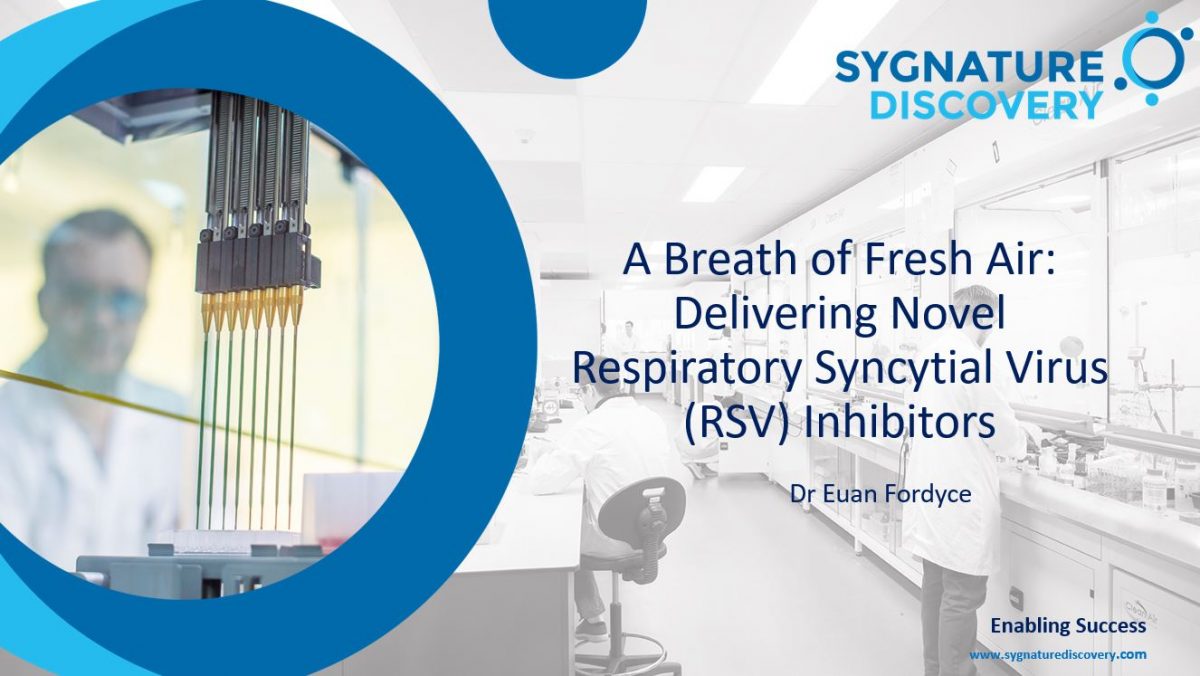 SYGNATURE DISCOVERY

A Breath of Fresh Air: Delivering Novel Respiratory Syncytial Virus (RSV) Inhibitors

Dr Euan Fordyce

Enabling Success

www.sygnaturediscovery.com